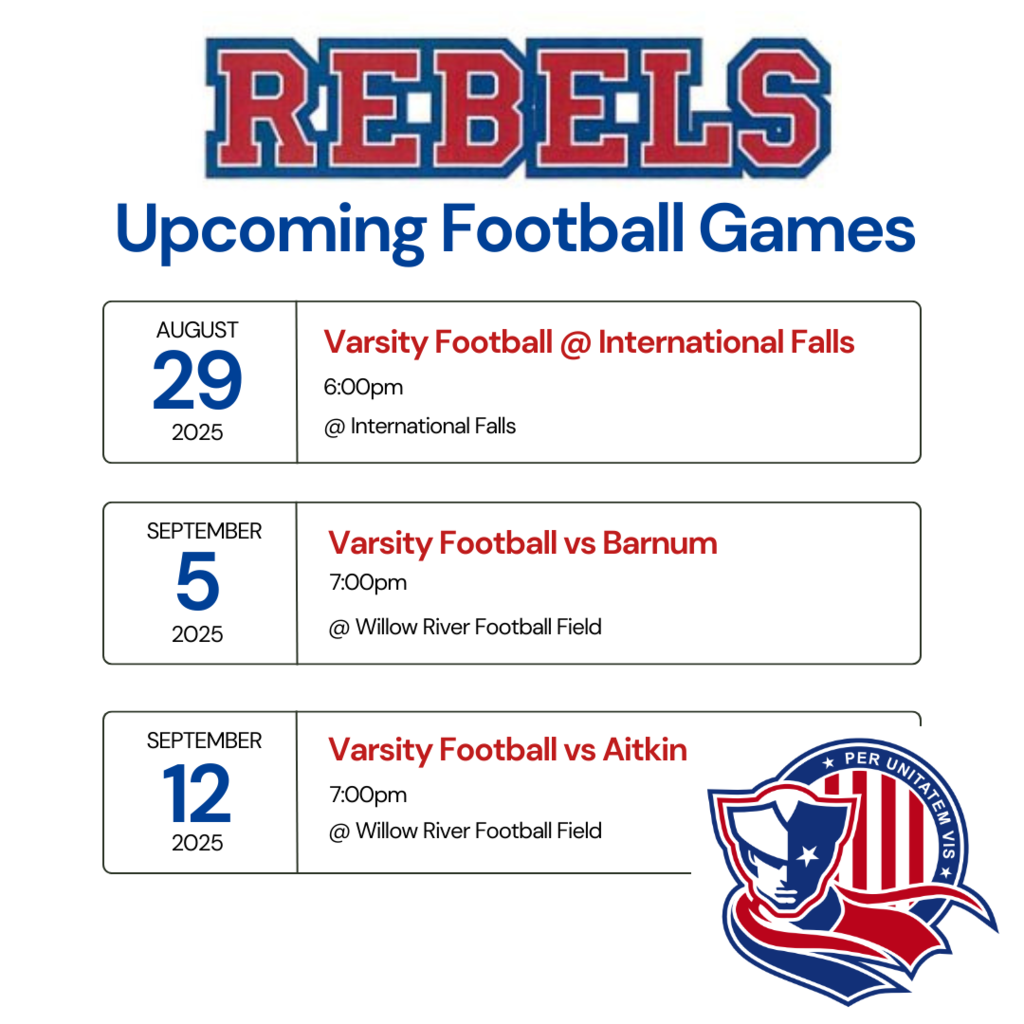 REBELS

Upcoming Football Games

AUGUST
29
2025

Varsity Football @ International Falls
6:00pm
@ International Falls

SEPTEMBER
5
2025

Varsity Football vs Barnum
7:00pm
@ Willow River Football Field

SEPTEMBER
12
2025

Varsity Football vs Aitkin
7:00pm
@ Willow River Football Field

PER UNITATEM VIS